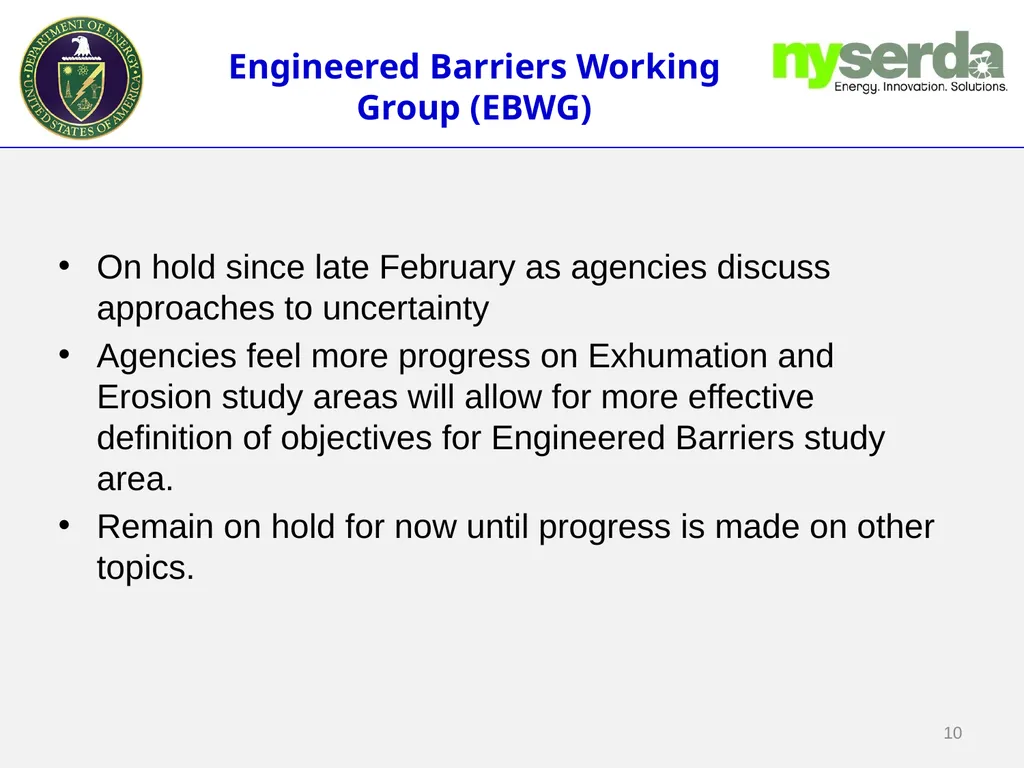 DEPARTMENT OF ENERGY
UNITED STATES OF AMERICA

Engineered Barriers Working Group (EBWG)

nyserda
Energy. Innovation. Solutions.

• On hold since late February as agencies discuss approaches to uncertainty
• Agencies feel more progress on Exhumation and Erosion study areas will allow for more effective definition of objectives for Engineered Barriers study area.
• Remain on hold for now until progress is made on other topics.

10